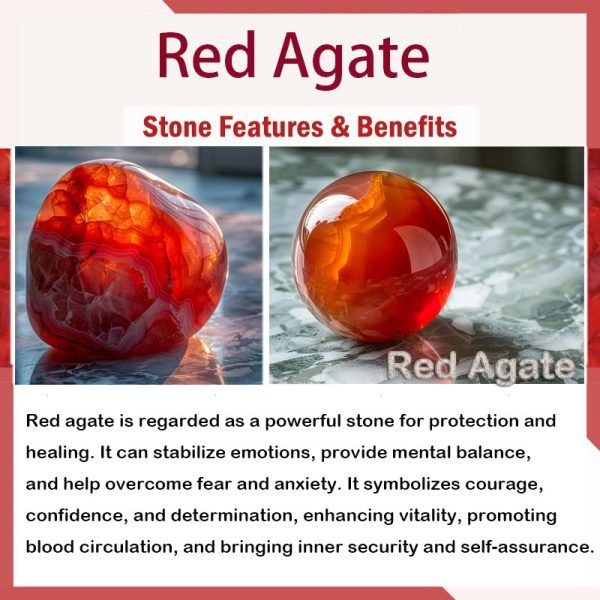 Red Agate

Stone Features & Benefits

Red Agate

Red agate is regarded as a powerful stone for protection and healing. It can stabilize emotions, provide mental balance, and help overcome fear and anxiety. It symbolizes courage, confidence, and determination, enhancing vitality, promoting blood circulation, and bringing inner security and self-assurance.